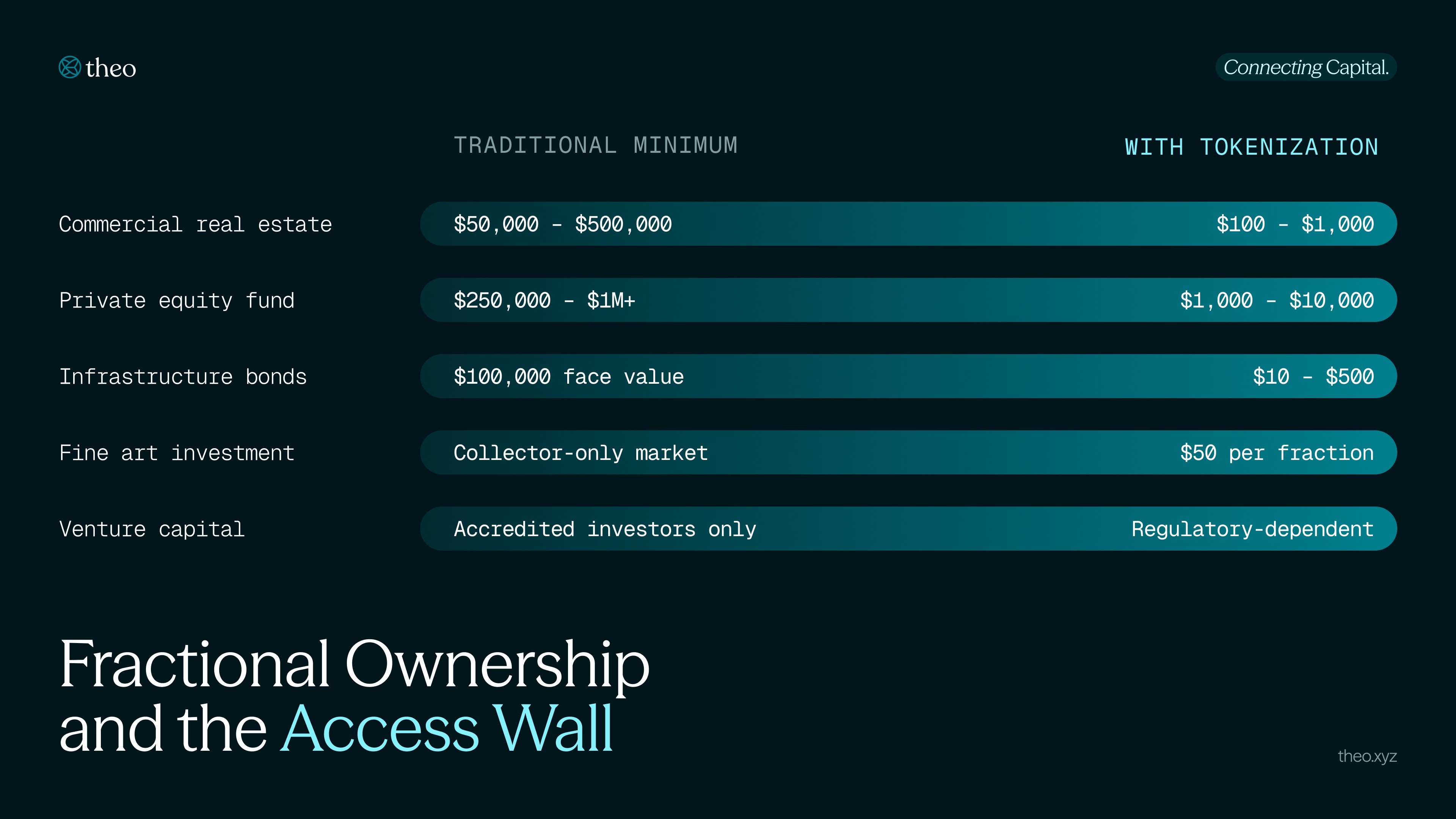 theo

Connecting Capital.

| | TRADITIONAL MINIMUM | WITH TOKENIZATION |
|---|---|---|
| Commercial real estate | \$50,000 - \$500,000 | \$100 - \$1,000 |
| Private equity fund | \$250,000 - \$1M+ | \$1,000 - \$10,000 |
| Infrastructure bonds | \$100,000 face value | \$10 - \$500 |
| Fine art investment | Collector-only market | \$50 per fraction |
| Venture capital | Accredited investors only | Regulatory-dependent |

Fractional Ownership and the Access Wall

theo.xyz